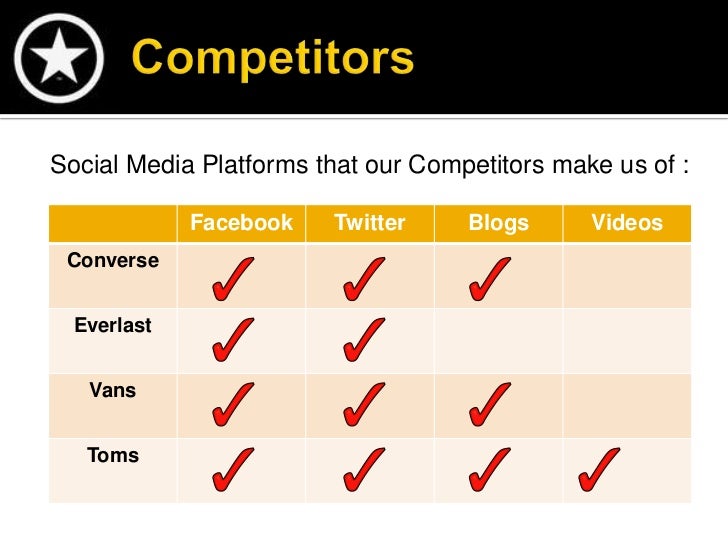 Competitors

Social Media Platforms that our Competitors make us of :

| | Facebook | Twitter | Blogs | Videos |
|---|---|---|---|---|
| Converse | ✓ | ✓ | ✓ | |
| Everlast | ✓ | ✓ | | |
| Vans | ✓ | ✓ | ✓ | |
| Toms | ✓ | ✓ | ✓ | ✓ |